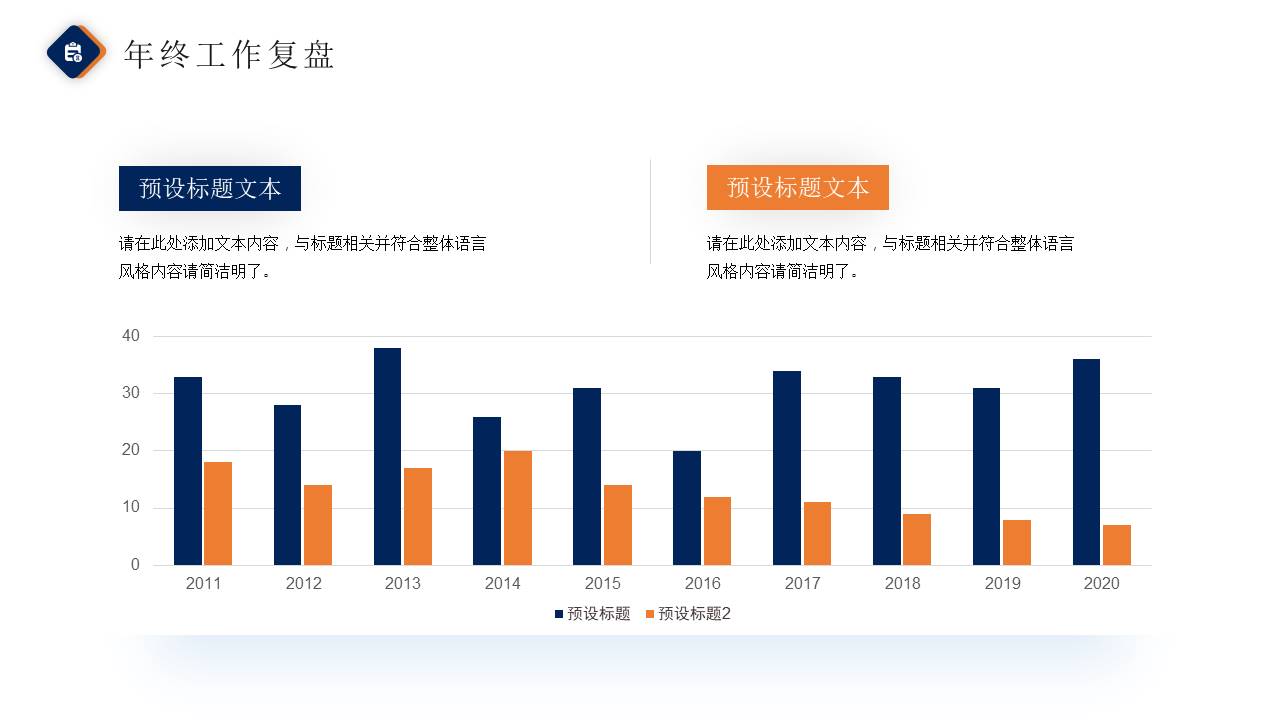 年终工作复盘

预设标题文本

请在此处添加文本内容，与标题相关并符合整体语言风格内容请简洁明了。

预设标题文本

请在此处添加文本内容，与标题相关并符合整体语言风格内容请简洁明了。

40
30
20
10
0

2011
2012
2013
2014
2015
2016
2017
2018
2019
2020

预设标题
预设标题2